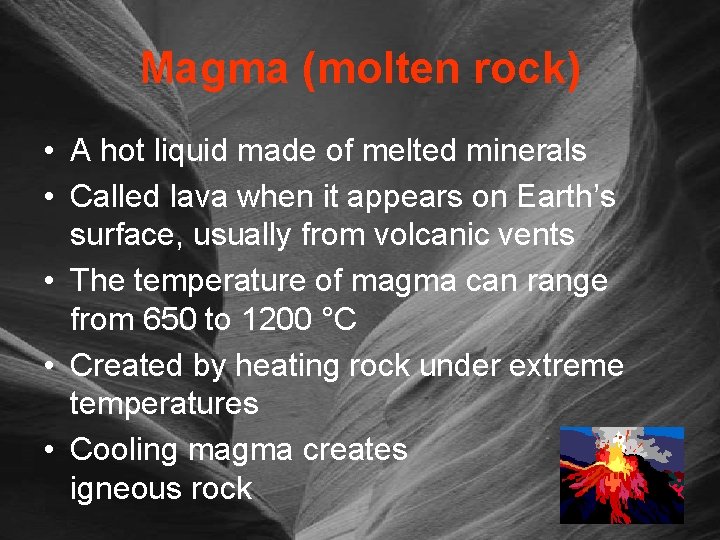 Magma (molten rock)

• A hot liquid made of melted minerals
• Called lava when it appears on Earth's surface, usually from volcanic vents
• The temperature of magma can range from 650 to 1200 °C
• Created by heating rock under extreme temperatures
• Cooling magma creates igneous rock